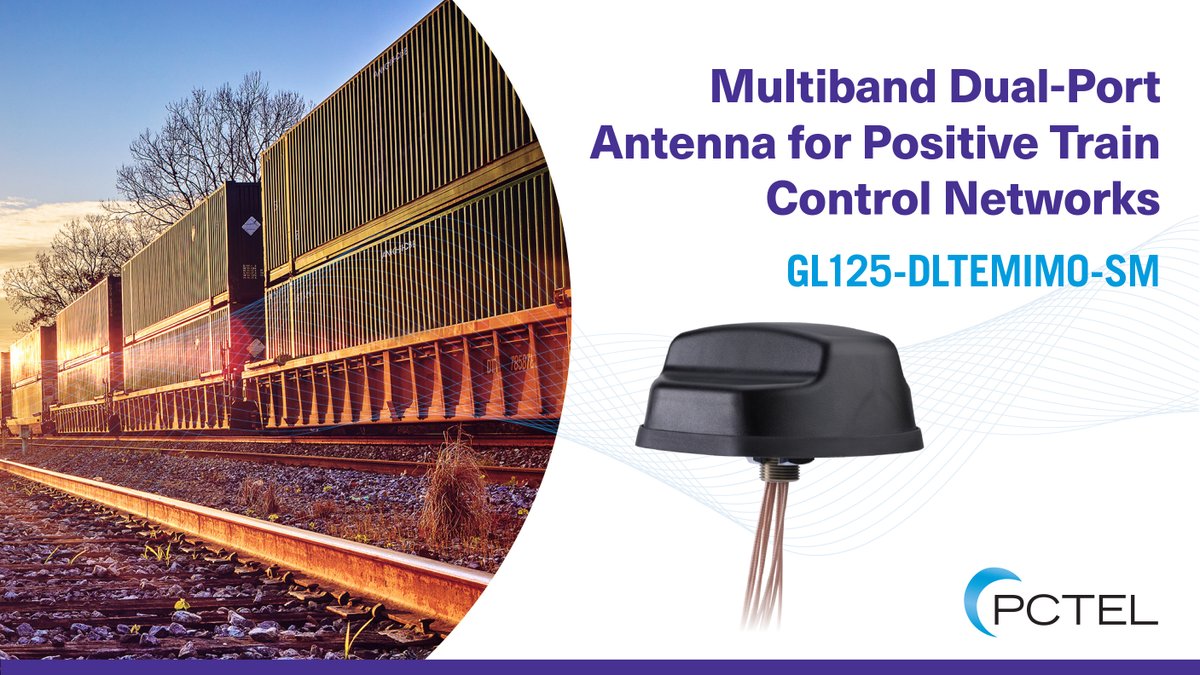 Multiband Dual-Port Antenna for Positive Train Control Networks

GL125-DLTEMIMO-SM

PCTEL